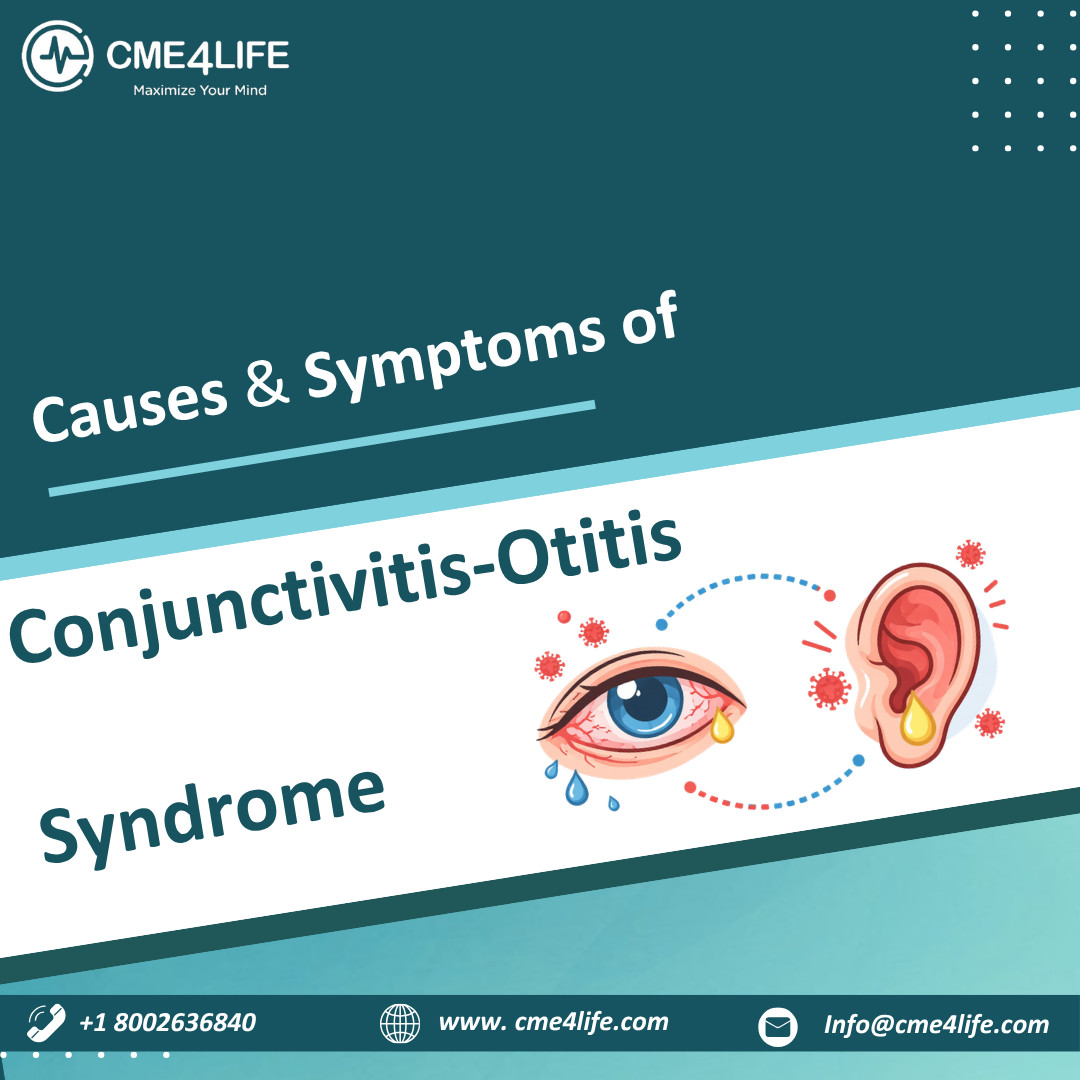 CME4LIFE
Maximize Your Mind

Causes & Symptoms of

Conjunctivitis-Otitis

Syndrome

+1 8002636840

www. cme4life.com

Info@cme4life.com